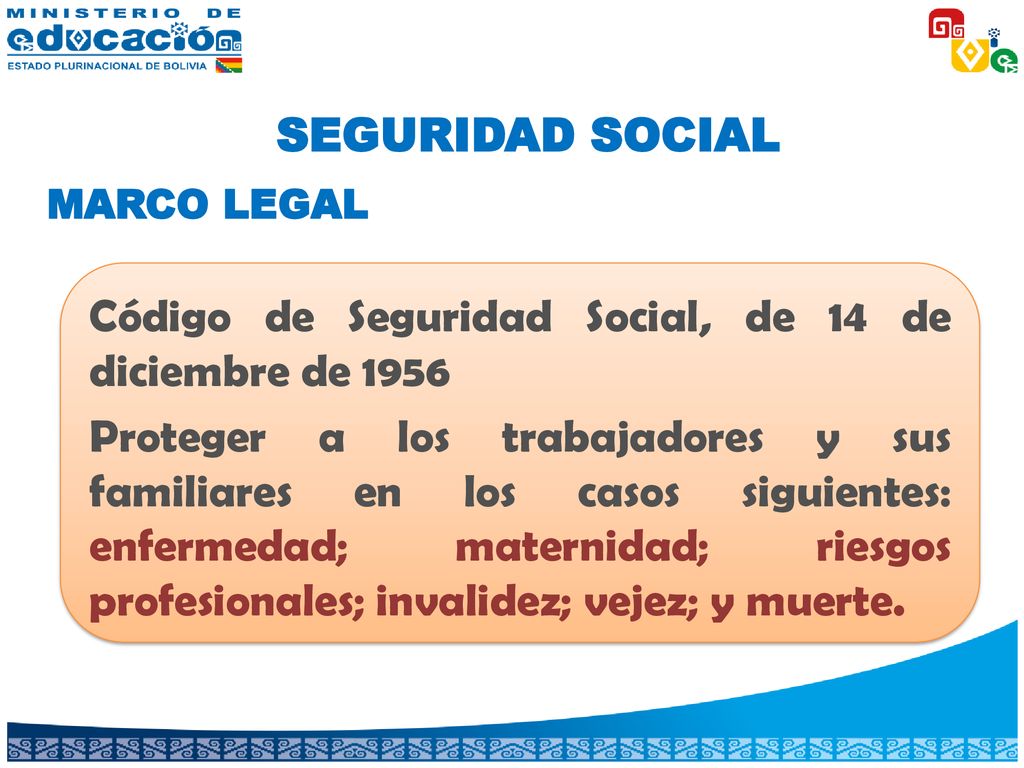 MINISTERIO DE
educación
ESTADO PLURINACIONAL DE BOLIVIA

SEGURIDAD SOCIAL

MARCO LEGAL

Código de Seguridad Social, de 14 de diciembre de 1956

Proteger a los trabajadores y sus familiares en los casos siguientes: enfermedad; maternidad; riesgos profesionales; invalidez; vejez; y muerte.